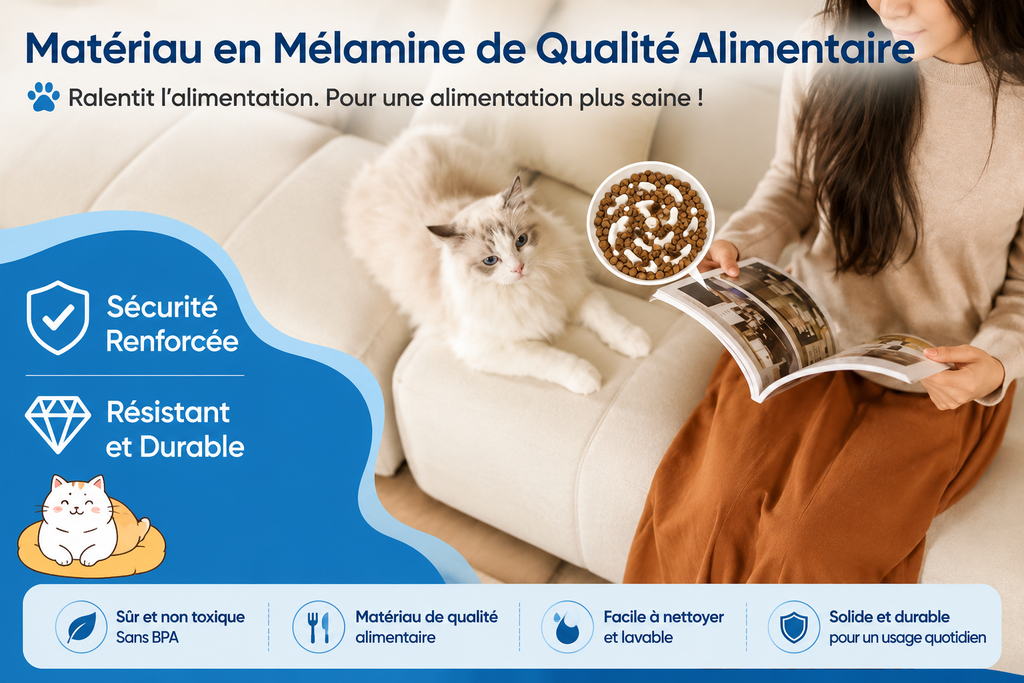 Matériau en Mélamine de Qualité Alimentaire

Ralentit l'alimentation. Pour une alimentation plus saine !

Sécurité Renforcée

Résistant et Durable

Sûr et non toxique
Sans BPA

Matériau de qualité alimentaire

Facile à nettoyer et lavable

Solide et durable
pour un usage quotidien